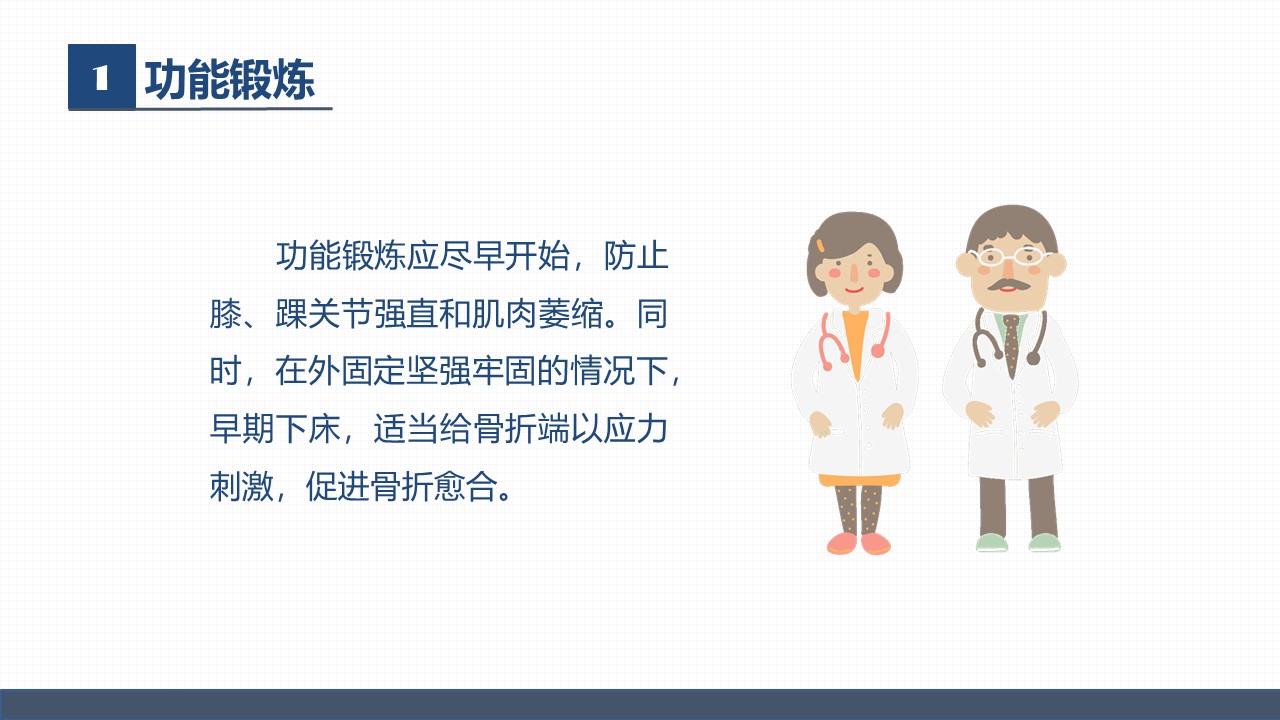 1 功能锻炼

功能锻炼应尽早开始，防止膝、踝关节强直和肌肉萎缩。同时，在外固定坚强牢固的情况下，早期下床，适当给骨折端以应力刺激，促进骨折愈合。